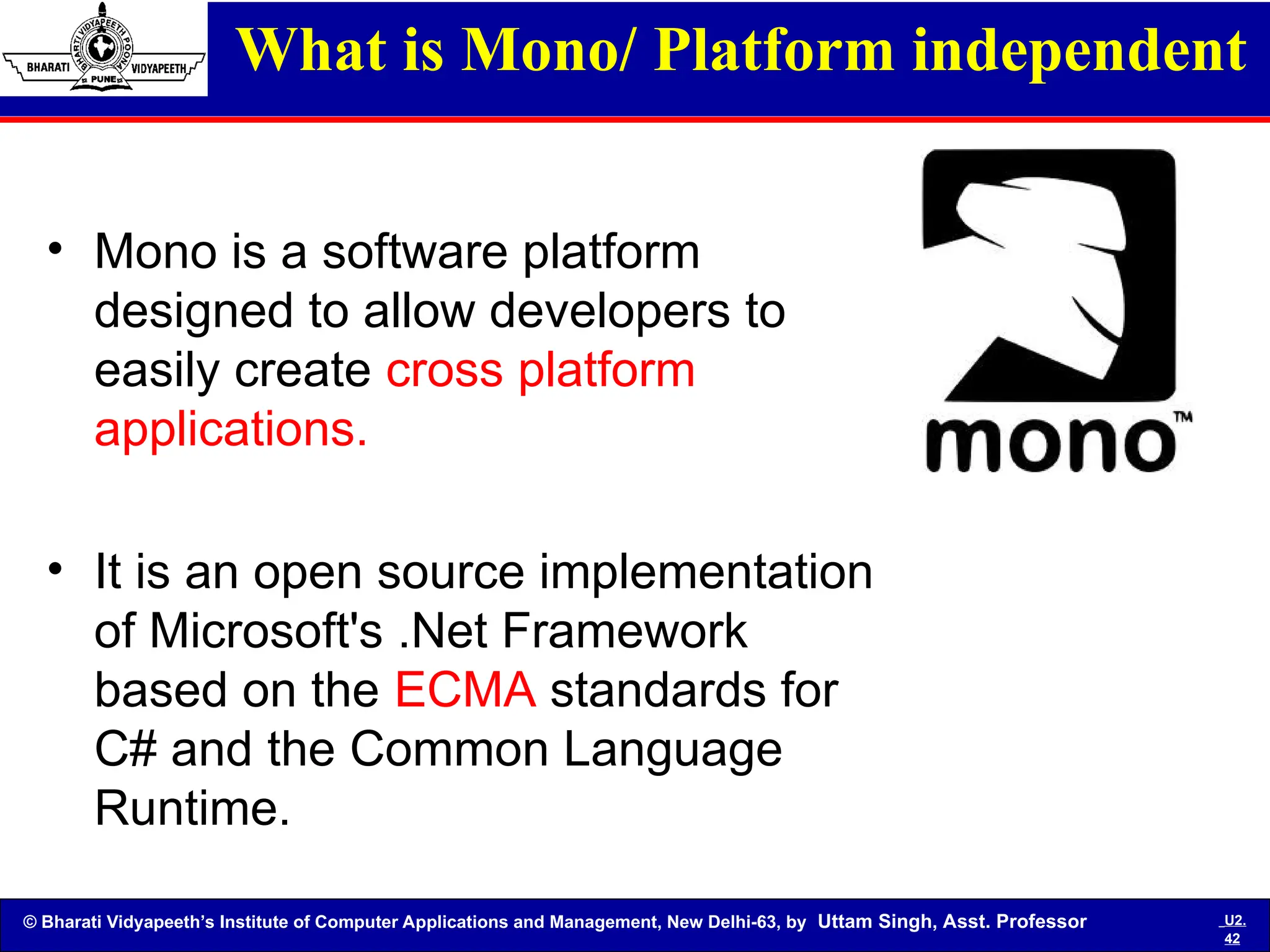 BHARATI VIDYAPEETH POONA BHARATI VIDYAPEETH PUNE

What is Mono/ Platform independent

• Mono is a software platform designed to allow developers to easily create cross platform applications.

mono™

• It is an open source implementation of Microsoft's .Net Framework based on the ECMA standards for C# and the Common Language Runtime.

© Bharati Vidyapeeth's Institute of Computer Applications and Management, New Delhi-63, by Uttam Singh, Asst. Professor

U2. 42